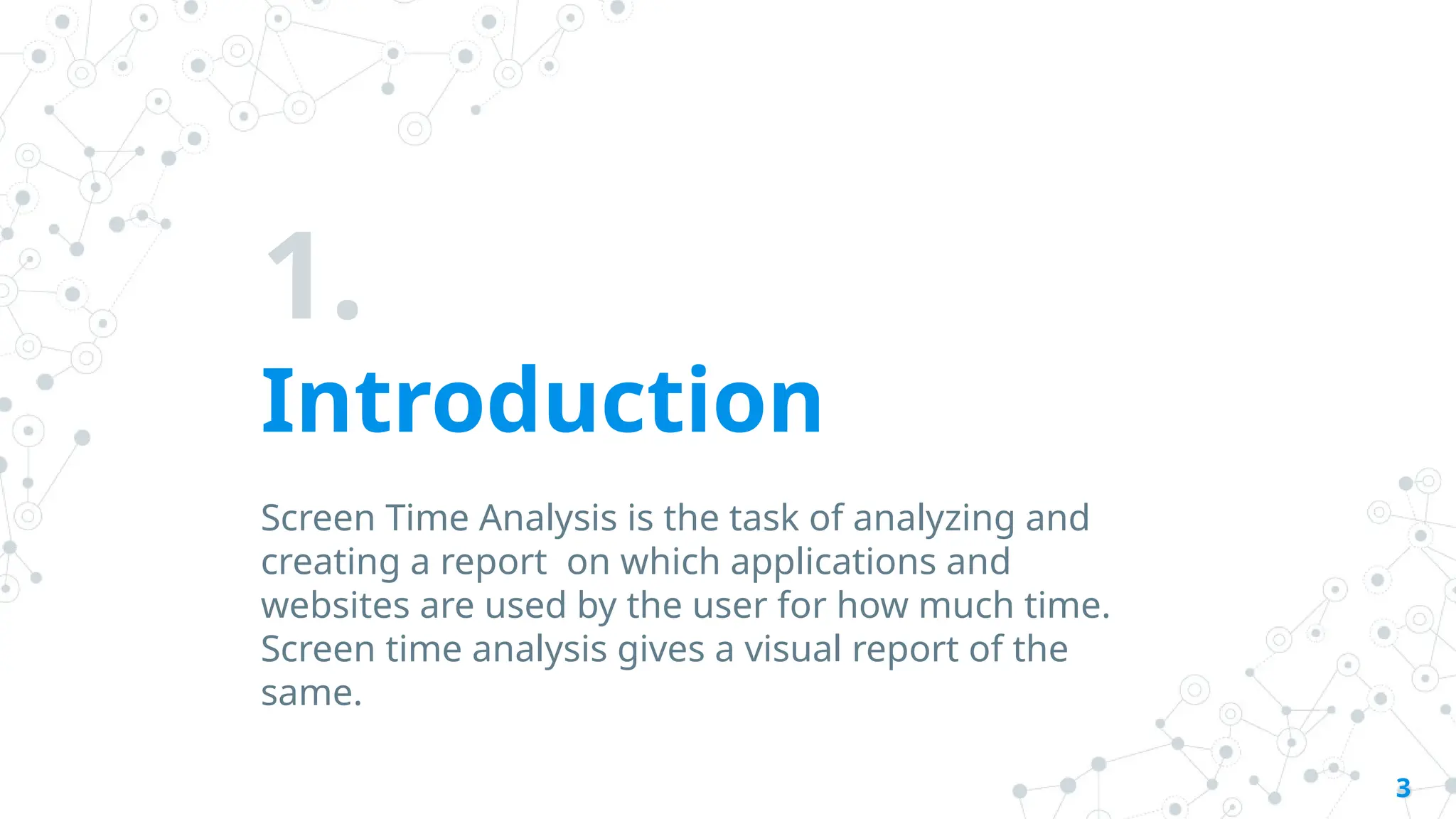 1.

Introduction

Screen Time Analysis is the task of analyzing and creating a report  on which applications and websites are used by the user for how much time. Screen time analysis gives a visual report of the same.

3